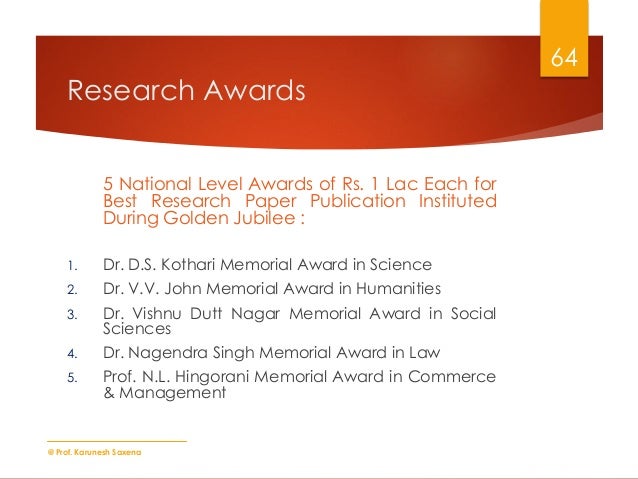 64

Research Awards

5 National Level Awards of Rs. 1 Lac Each for Best Research Paper Publication Instituted During Golden Jubilee :

1. Dr. D.S. Kothari Memorial Award in Science
2. Dr. V.V. John Memorial Award in Humanities
3. Dr. Vishnu Dutt Nagar Memorial Award in Social Sciences
4. Dr. Nagendra Singh Memorial Award in Law
5. Prof. N.L. Hingorani Memorial Award in Commerce & Management

@ Prof. Karunesh Saxena